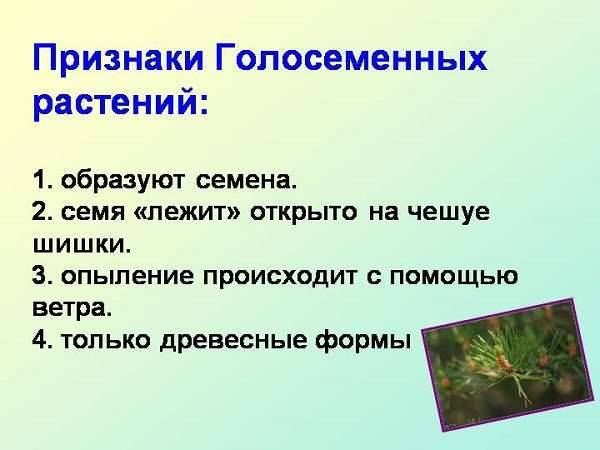 Признаки Голосеменных растений:

1. образуют семена.
2. семя «лежит» открыто на чешуе шишки.
3. опыление происходит с помощью ветра.
4. только древесные формы